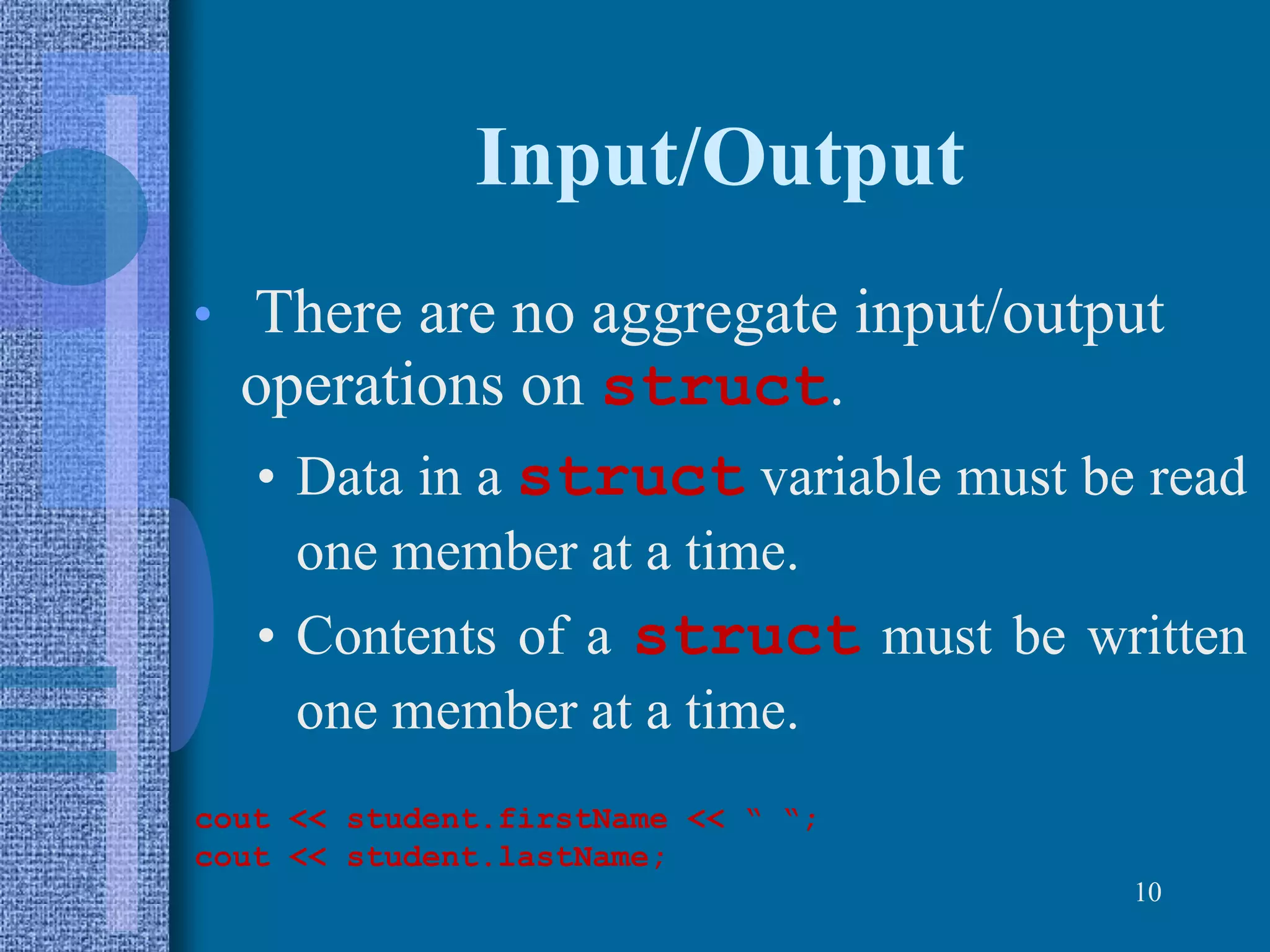 Input/Output

• There are no aggregate input/output operations on struct.

• Data in a struct variable must be read one member at a time.

• Contents of a struct must be written one member at a time.

cout << student.firstName << “ “;
cout << student.lastName;

10